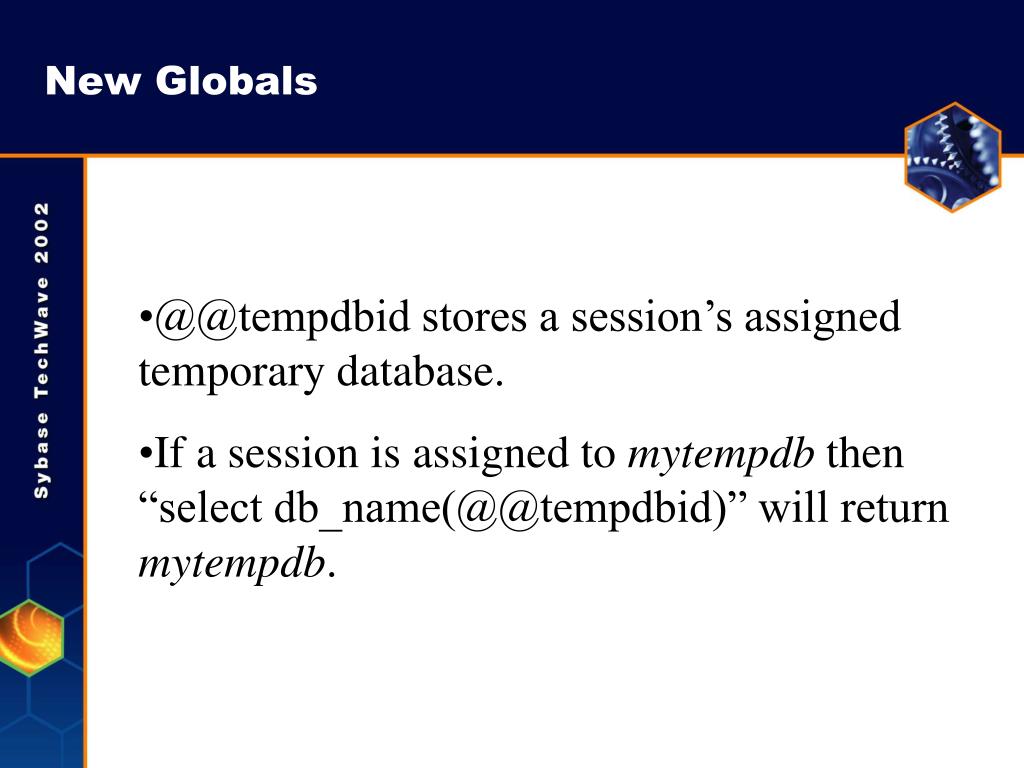 New Globals

Sybase TechWave 2002

•@@tempdbid stores a session’s assigned temporary database.

•If a session is assigned to mytempdb then “select db_name(@@tempdbid)” will return mytempdb.